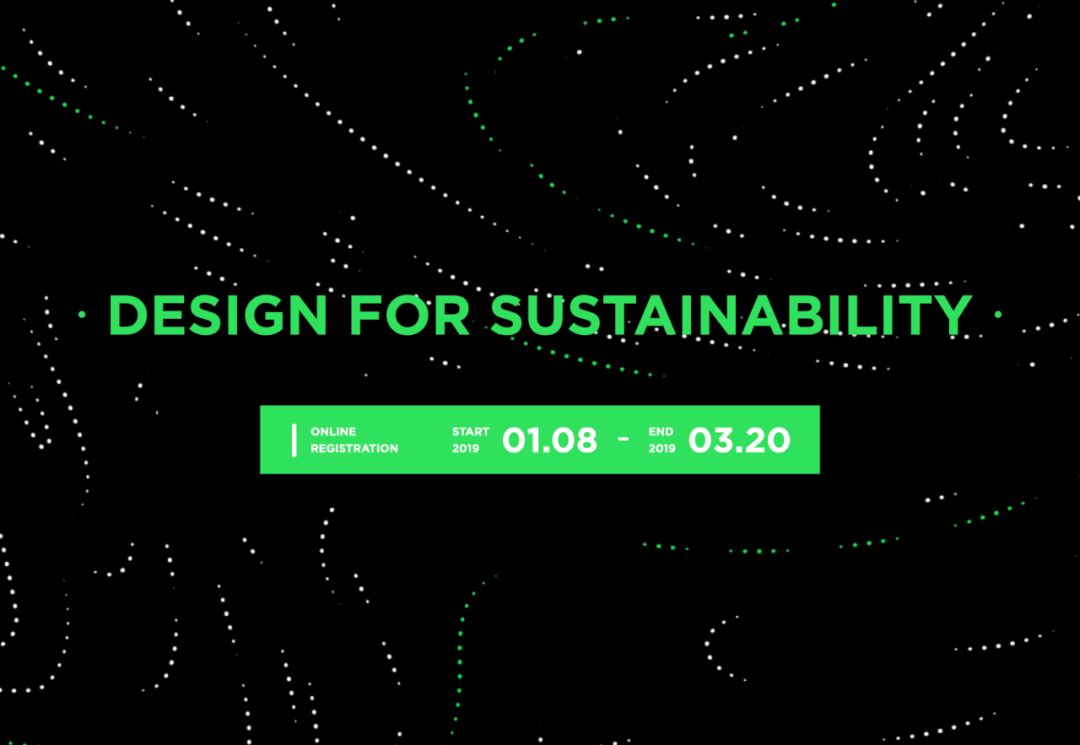 · DESIGN FOR SUSTAINABILITY ·

ONLINE REGISTRATION START 2019 01.08 - END 2019 03.20